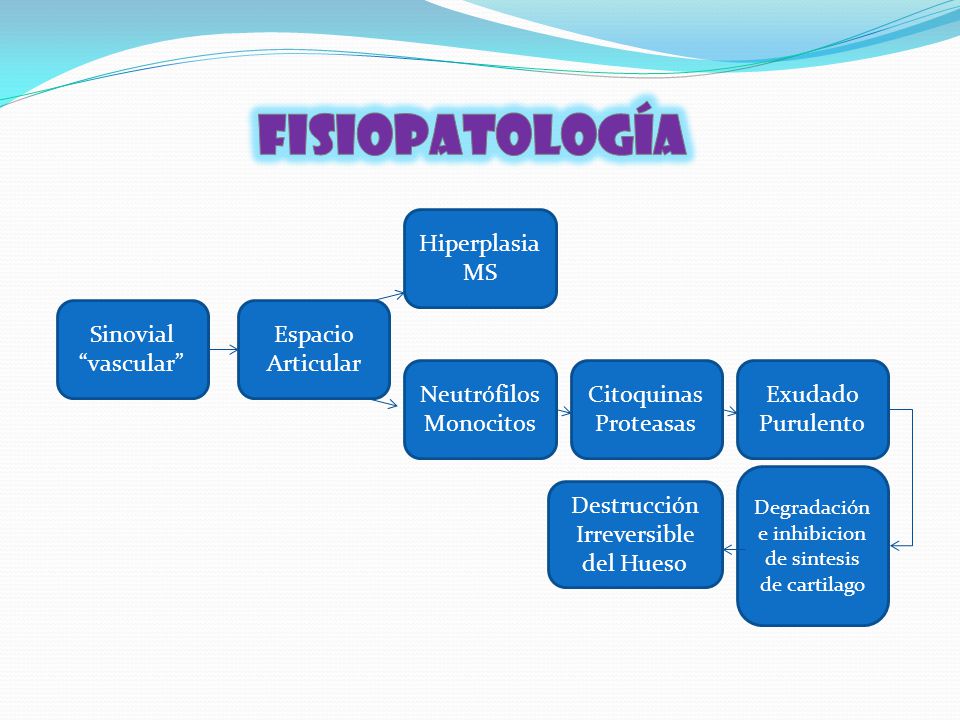 FISIOPATOLOGÍA

Sinovial “vascular”

Espacio Articular

Hiperplasia MS

Neutrófilos Monocitos

Citoquinas Proteasas

Exudado Purulento

Degradación e inhibicion de sintesis de cartilago

Destrucción Irreversible del Hueso